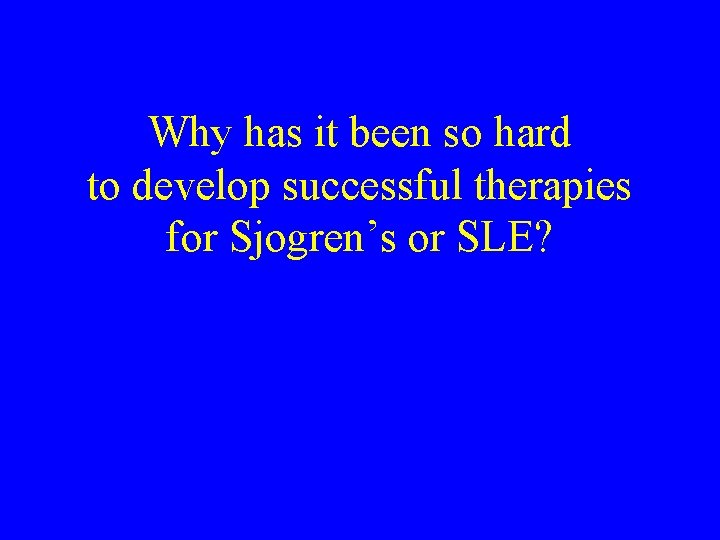 Why has it been so hard to develop successful therapies for Sjogren’s or SLE?